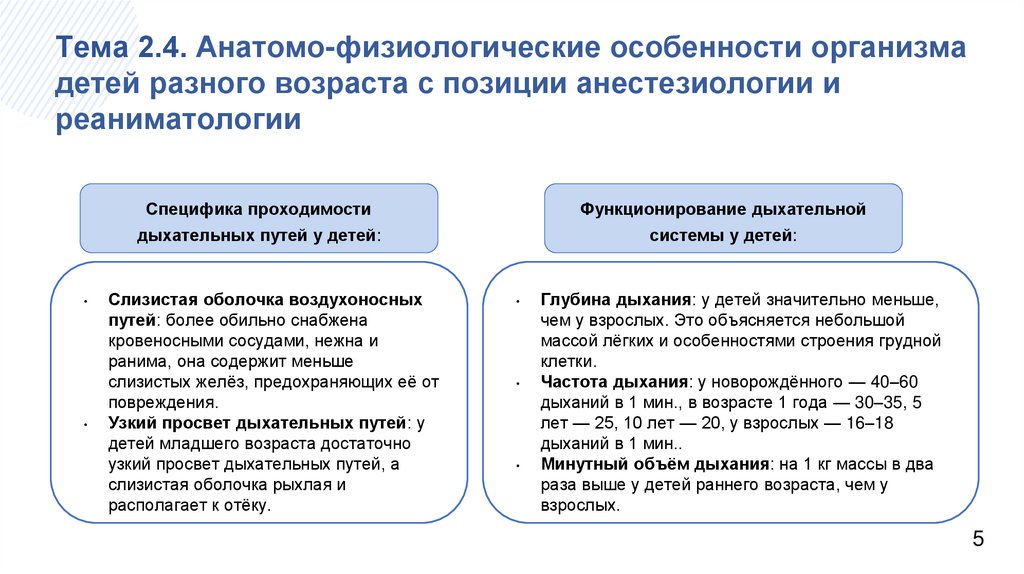 Тема 2.4. Анатомо-физиологические особенности организма детей разного возраста с позиции анестезиологии и реаниматологии

Специфика проходимости дыхательных путей у детей:

• Слизистая оболочка воздухоносных путей: более обильно снабжена кровеносными сосудами, нежна и ранима, она содержит меньше слизистых желёз, предохраняющих её от повреждения.
• Узкий просвет дыхательных путей: у детей младшего возраста достаточно узкий просвет дыхательных путей, а слизистая оболочка рыхлая и располагает к отёку.

Функционирование дыхательной системы у детей:

• Глубина дыхания: у детей значительно меньше, чем у взрослых. Это объясняется небольшой массой лёгких и особенностями строения грудной клетки.
• Частота дыхания: у новорождённого — 40–60 дыханий в 1 мин., в возрасте 1 года — 30–35, 5 лет — 25, 10 лет — 20, у взрослых — 16–18 дыханий в 1 мин..
• Минутный объём дыхания: на 1 кг массы в два раза выше у детей раннего возраста, чем у взрослых.

5